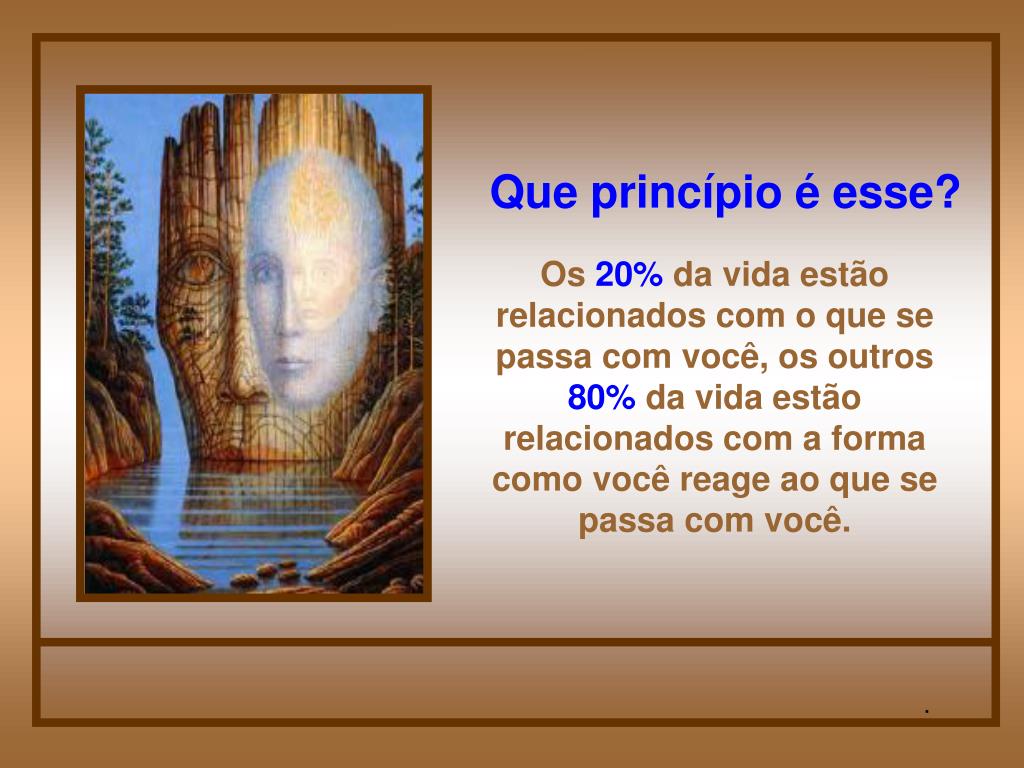 Que princípio é esse?

Os 20% da vida estão relacionados com o que se passa com você, os outros 80% da vida estão relacionados com a forma como você reage ao que se passa com você.

.